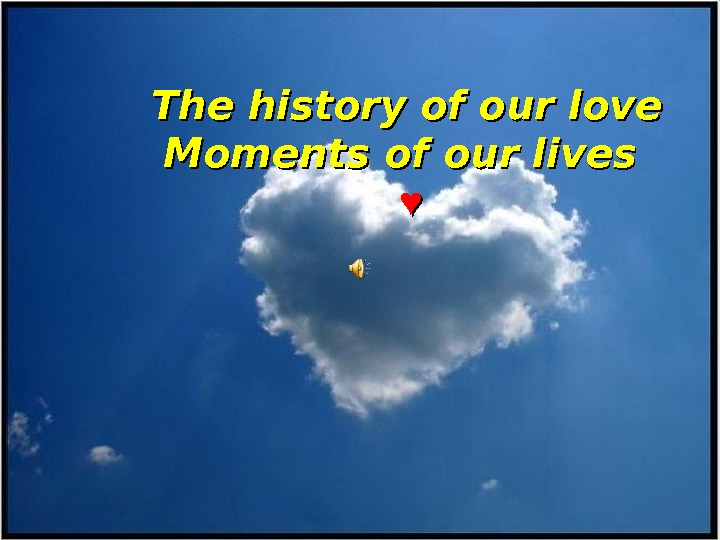 The history of our love
Moments of our lives